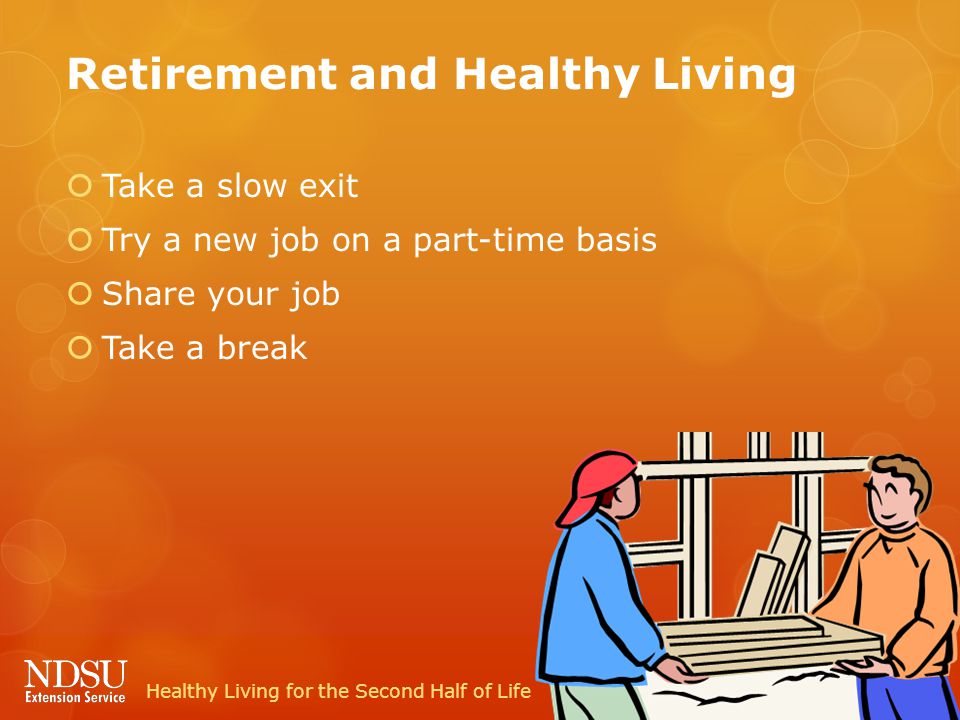 Retirement and Healthy Living

Take a slow exit
Try a new job on a part-time basis
Share your job
Take a break

NDSU
Extension Service

Healthy Living for the Second Half of Life